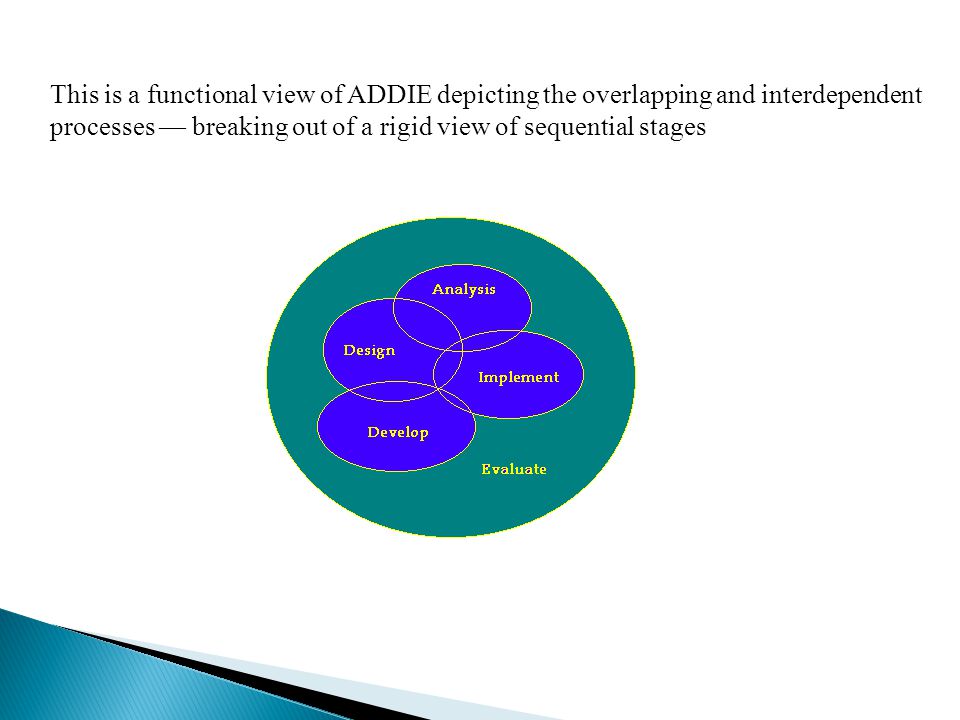 This is a functional view of ADDIE depicting the overlapping and interdependent processes — breaking out of a rigid view of sequential stages

Analysis

Design

Implement

Develop

Evaluate